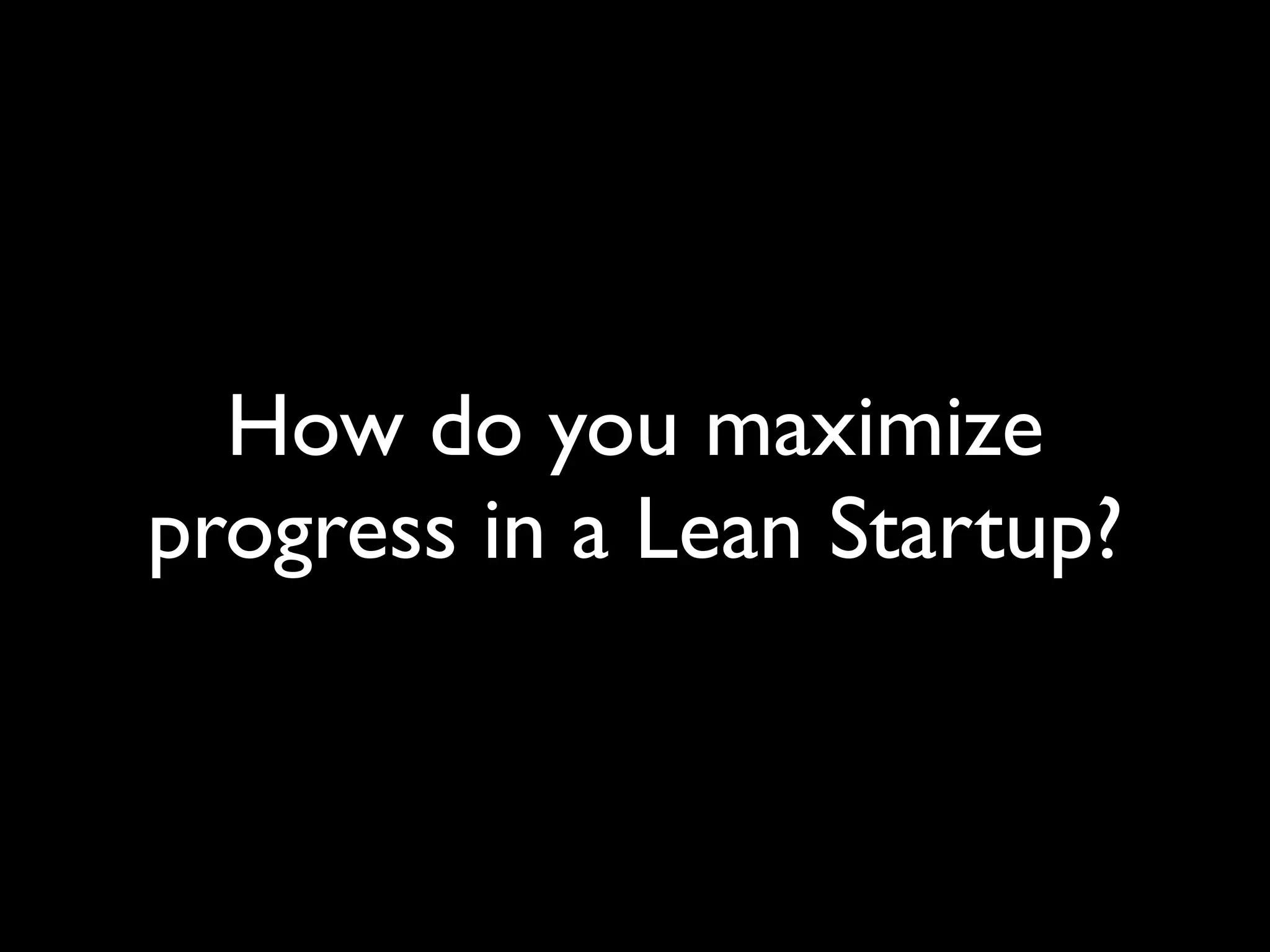 How do you maximize progress in a Lean Startup?